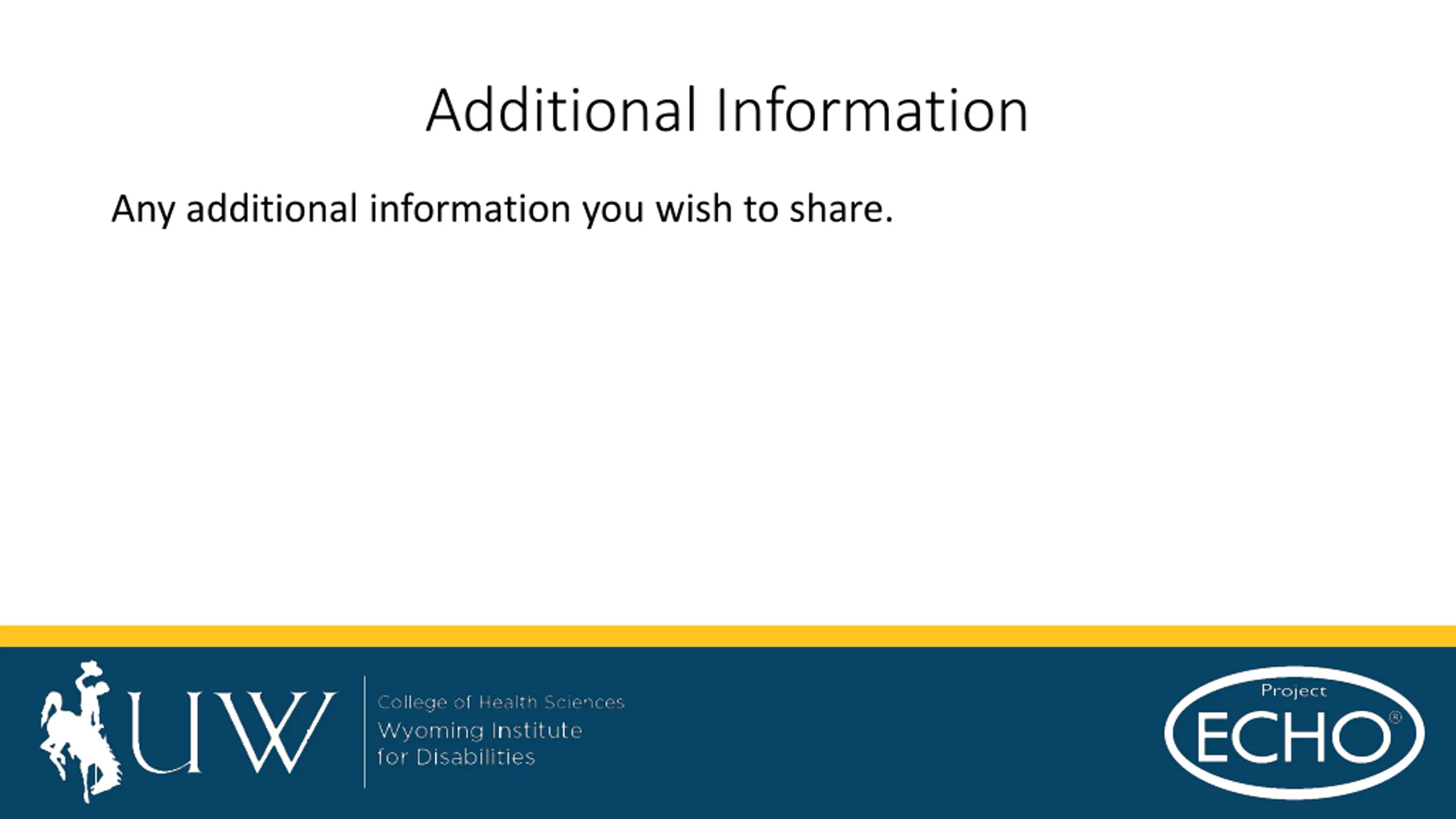 Additional Information

Any additional information you wish to share.

UW

College of Health Sciences
Wyoming Institute for Disabilities

Project
ECHO®